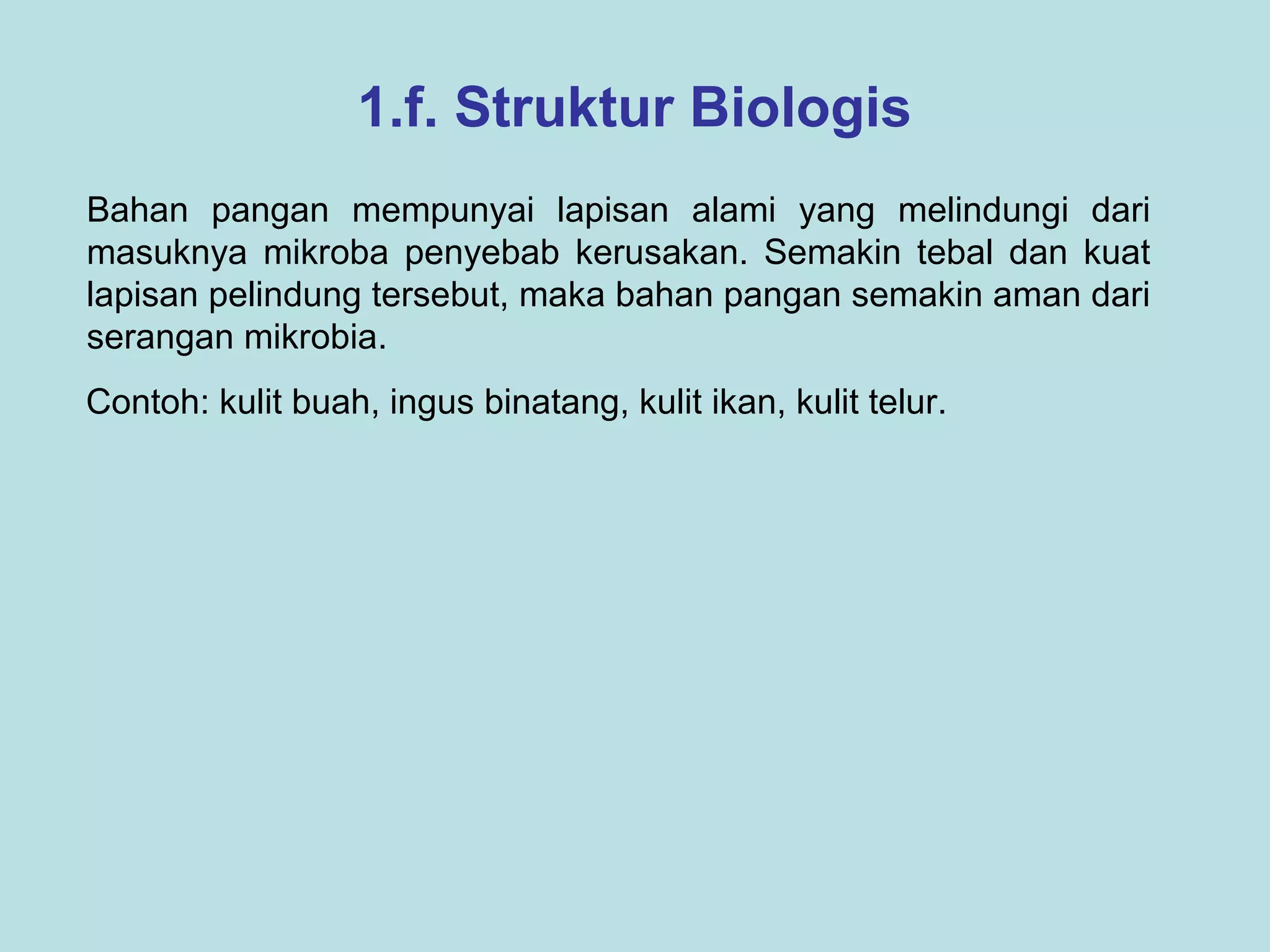 1.f. Struktur Biologis

Bahan pangan mempunyai lapisan alami yang melindungi dari masuknya mikroba penyebab kerusakan. Semakin tebal dan kuat lapisan pelindung tersebut, maka bahan pangan semakin aman dari serangan mikrobia.

Contoh: kulit buah, ingus binatang, kulit ikan, kulit telur.